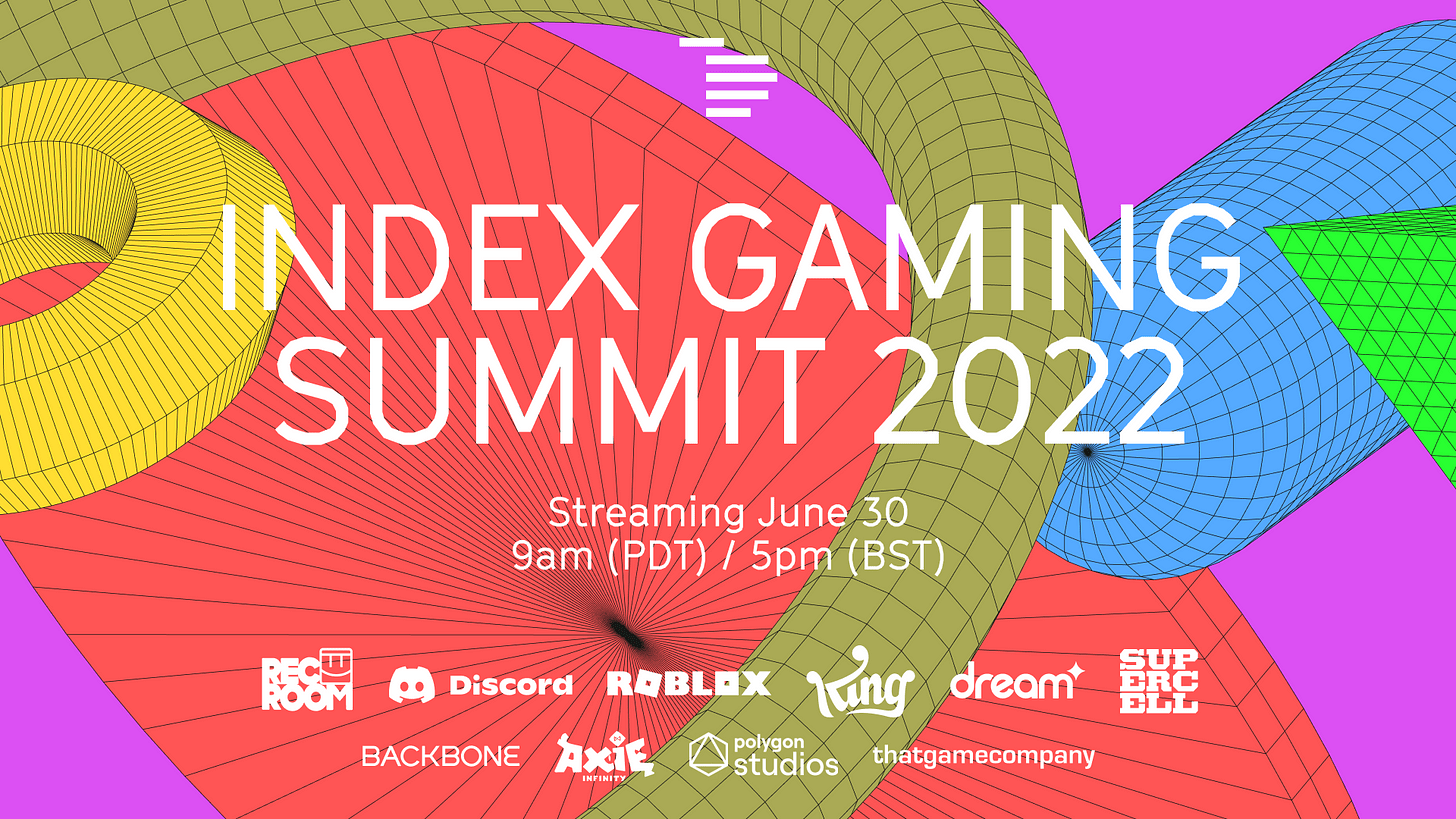 INDEX GAMING SUMMIT 2022

Streaming June 30
9am (PDT) / 5pm (BST)

REC ROOM Discord ROBLOX King dream SUPERCELL

BACKBONE AXIE INFINITY polygon studios thatgamecompany